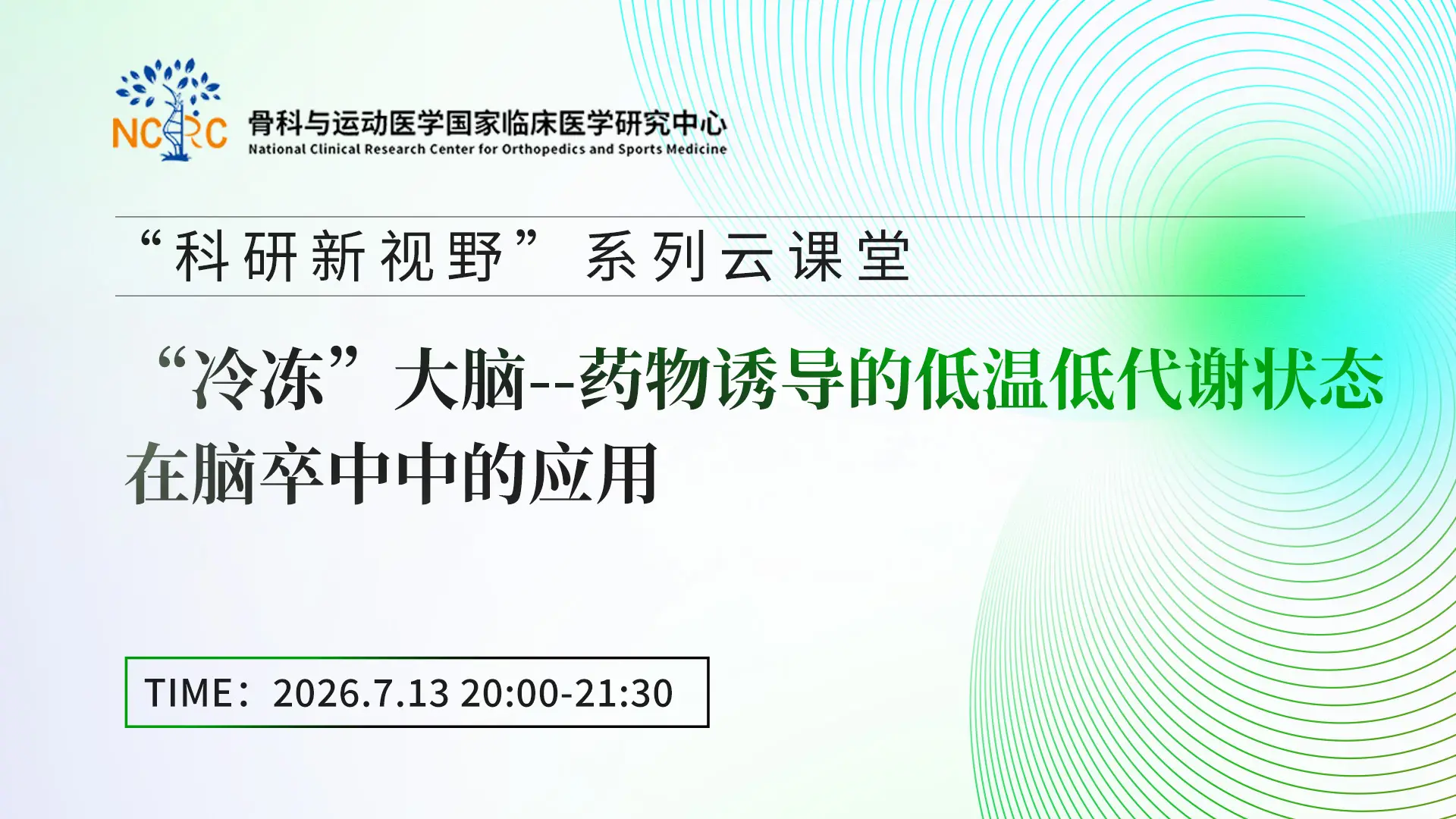 NCRC
骨科与运动医学国家临床医学研究中心
National Clinical Research Center for Orthopedics and Sports Medicine

“科研新视野” 系列云课堂

“冷冻”大脑--药物诱导的低温低代谢状态在脑卒中中的应用

TIME：2026.7.13 20:00-21:30